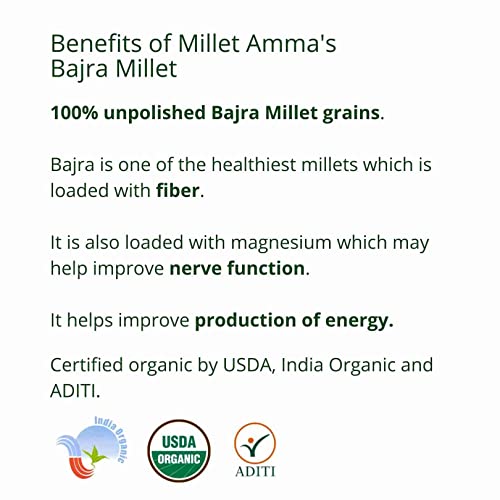 Benefits of Millet Amma's Bajra Millet

100% unpolished Bajra Millet grains.

Bajra is one of the healthiest millets which is loaded with fiber.

It is also loaded with magnesium which may help improve nerve function.

It helps improve production of energy.

Certified organic by USDA, India Organic and ADITI.

India Organic

USDA
ORGANIC

ADITI